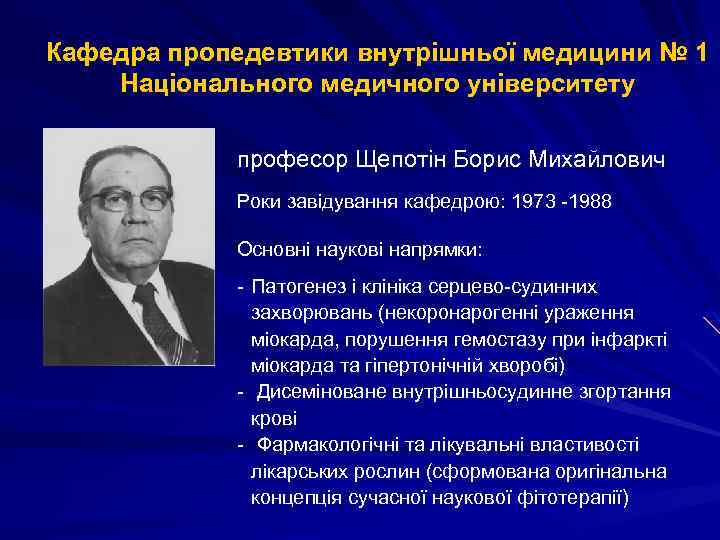 Кафедра пропедевтики внутрішньої медицини № 1 Національного медичного університету

професор Щепотін Борис Михайлович

Роки завідування кафедрою: 1973 -1988

Основні наукові напрямки:

- Патогенез і клініка серцево-судинних захворювань (некоронарогенні ураження міокарда, порушення гемостазу при інфаркті міокарда та гіпертонічній хворобі)
- Дисеміноване внутрішньосудинне згортання крові
- Фармакологічні та лікувальні властивості лікарських рослин (сформована оригінальна концепція сучасної наукової фітотерапії)